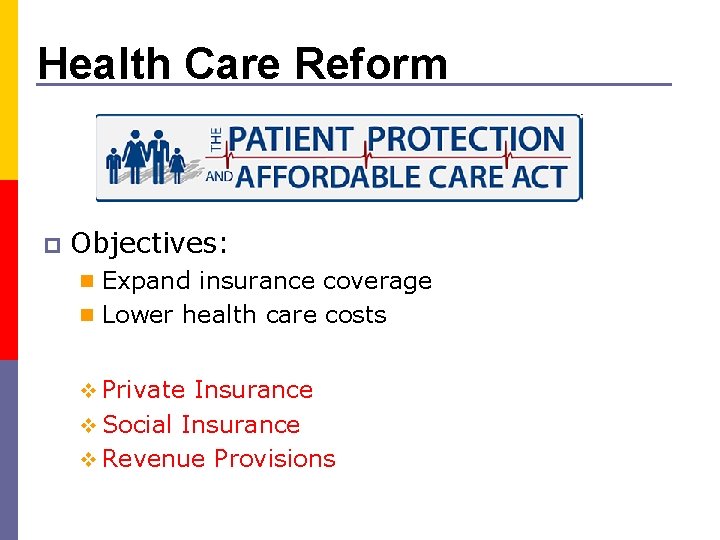 Health Care Reform

THE PATIENT PROTECTION AND AFFORDABLE CARE ACT

Objectives:

Expand insurance coverage

Lower health care costs

Private Insurance

Social Insurance

Revenue Provisions